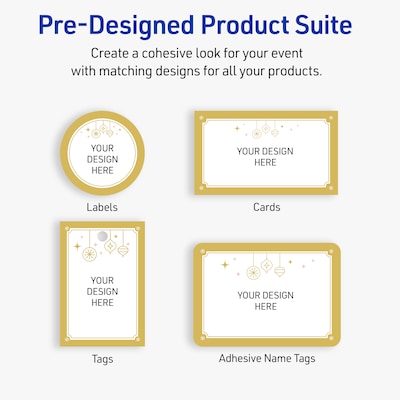 Pre-Designed Product Suite

Create a cohesive look for your event with matching designs for all your products.

YOUR DESIGN HERE

Labels

YOUR DESIGN HERE

Cards

YOUR DESIGN HERE

Tags

YOUR DESIGN HERE

Adhesive Name Tags